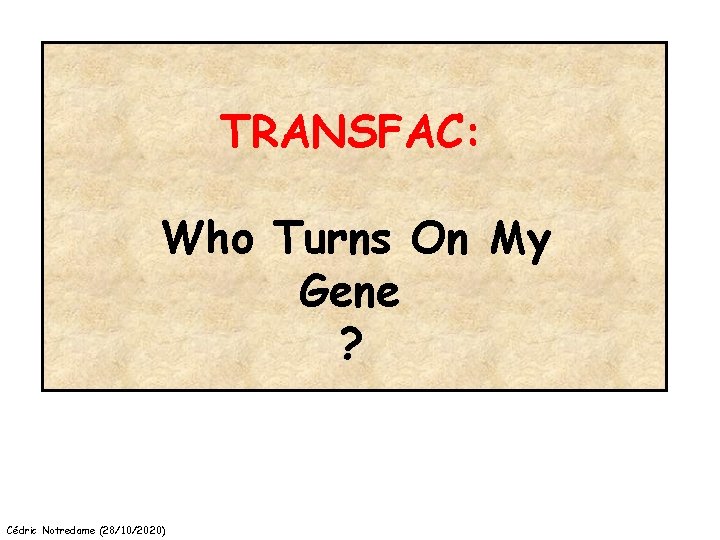 TRANSFAC:

Who Turns On My Gene
?

Cédric Notredame (28/10/2020)